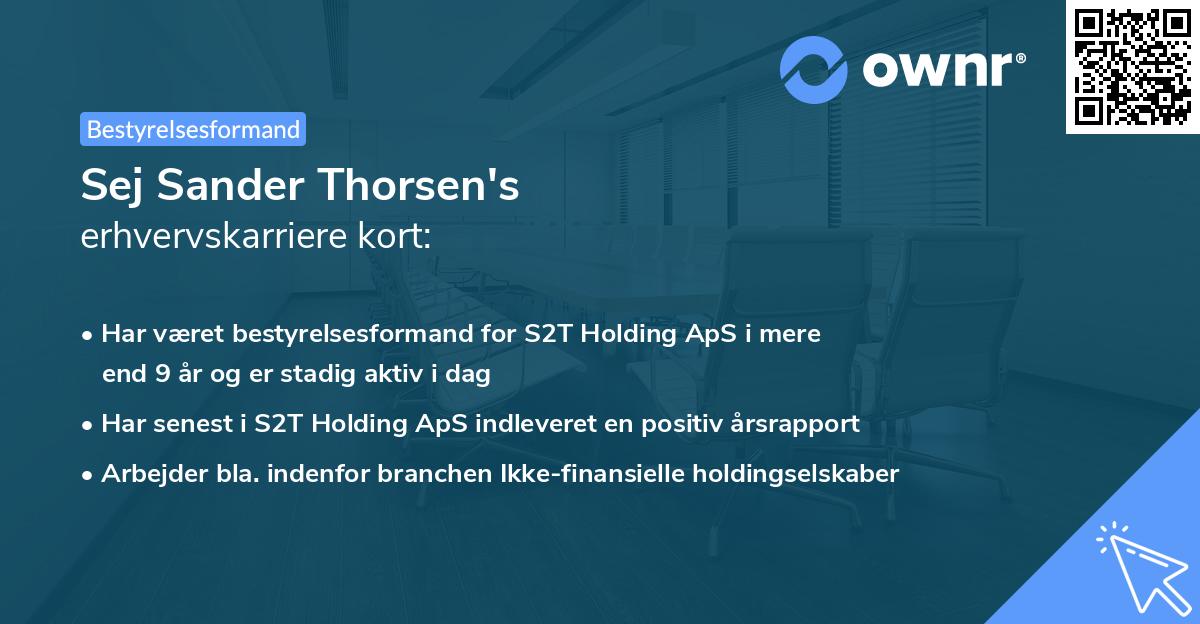 ownr®

Bestyrelsesformand

Sej Sander Thorsen's
erhvervskarriere kort:

• Har været bestyrelsesformand for S2T Holding ApS i mere end 9 år og er stadig aktiv i dag

• Har senest i S2T Holding ApS indleveret en positiv årsrapport

• Arbejder bla. indenfor branchen Ikke-finansielle holdingselskaber